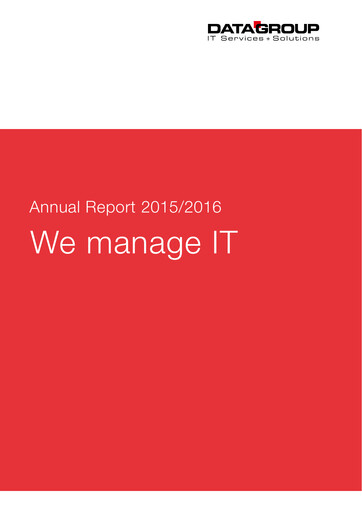 DATAGROUP
IT Services + Solutions

Annual Report 2015/2016

We manage IT